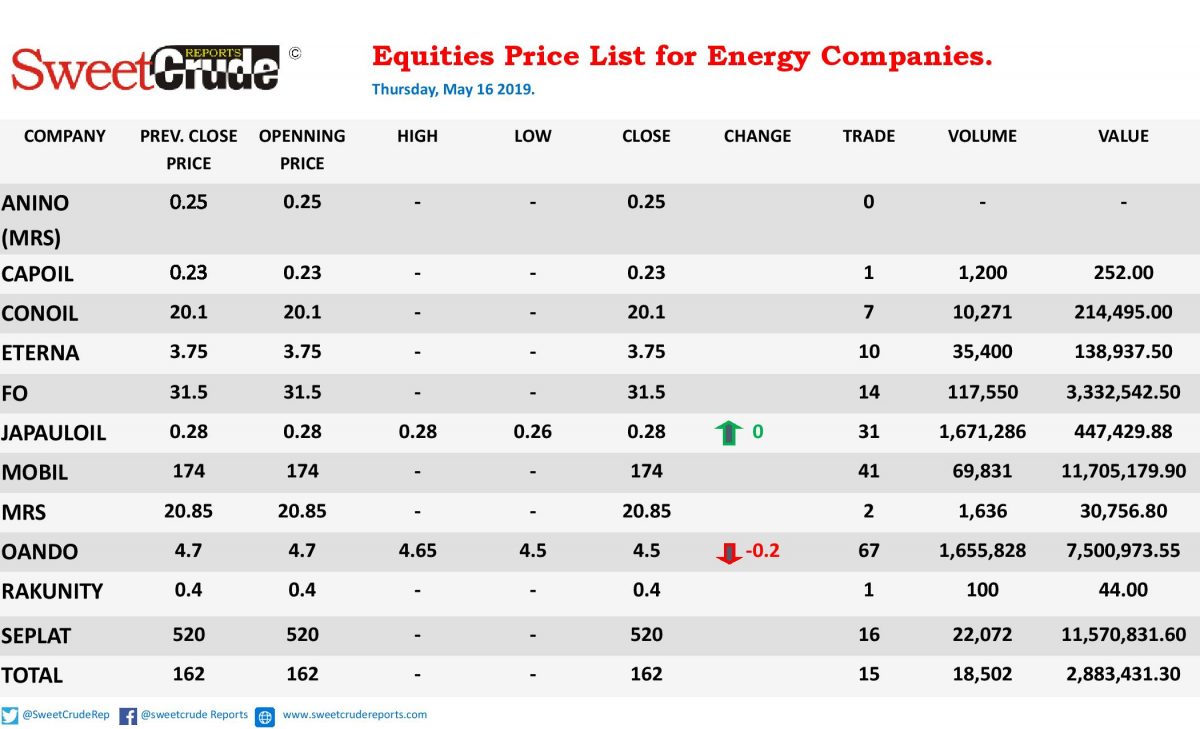 SweetCrude REPORTS ©

Equities Price List for Energy Companies.

Thursday, May 16 2019.

| COMPANY | PREV. CLOSE PRICE | OPENNING PRICE | HIGH | LOW | CLOSE | CHANGE | TRADE | VOLUME | VALUE |
|---|---|---|---|---|---|---|---|---|---|
| ANINO (MRS) | 0.25 | 0.25 | - | - | 0.25 | | 0 | - | - |
| CAPOIL | 0.23 | 0.23 | - | - | 0.23 | | 1 | 1,200 | 252.00 |
| CONOIL | 20.1 | 20.1 | - | - | 20.1 | | 7 | 10,271 | 214,495.00 |
| ETERNA | 3.75 | 3.75 | - | - | 3.75 | | 10 | 35,400 | 138,937.50 |
| FO | 31.5 | 31.5 | - | - | 31.5 | | 14 | 117,550 | 3,332,542.50 |
| JAPAULOIL | 0.28 | 0.28 | 0.28 | 0.26 | 0.28 | 0 | 31 | 1,671,286 | 447,429.88 |
| MOBIL | 174 | 174 | - | - | 174 | | 41 | 69,831 | 11,705,179.90 |
| MRS | 20.85 | 20.85 | - | - | 20.85 | | 2 | 1,636 | 30,756.80 |
| OANDO | 4.7 | 4.7 | 4.65 | 4.5 | 4.5 | -0.2 | 67 | 1,655,828 | 7,500,973.55 |
| RAKUNITY | 0.4 | 0.4 | - | - | 0.4 | | 1 | 100 | 44.00 |
| SEPLAT | 520 | 520 | - | - | 520 | | 16 | 22,072 | 11,570,831.60 |
| TOTAL | 162 | 162 | - | - | 162 | | 15 | 18,502 | 2,883,431.30 |

@SweetCrudeRep @sweetcrude Reports www.sweetcrudereports.com